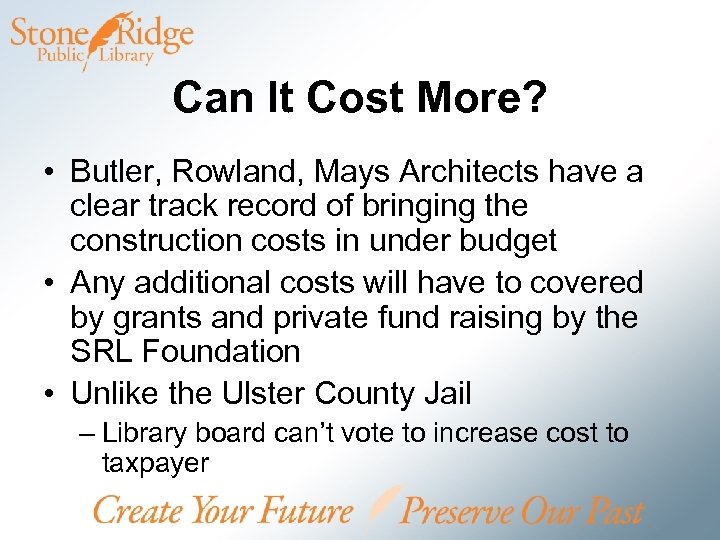 Stone Ridge
Public Library

Can It Cost More?

• Butler, Rowland, Mays Architects have a clear track record of bringing the construction costs in under budget
• Any additional costs will have to covered by grants and private fund raising by the SRL Foundation
• Unlike the Ulster County Jail
– Library board can't vote to increase cost to taxpayer

Create Your Future Preserve Our Past